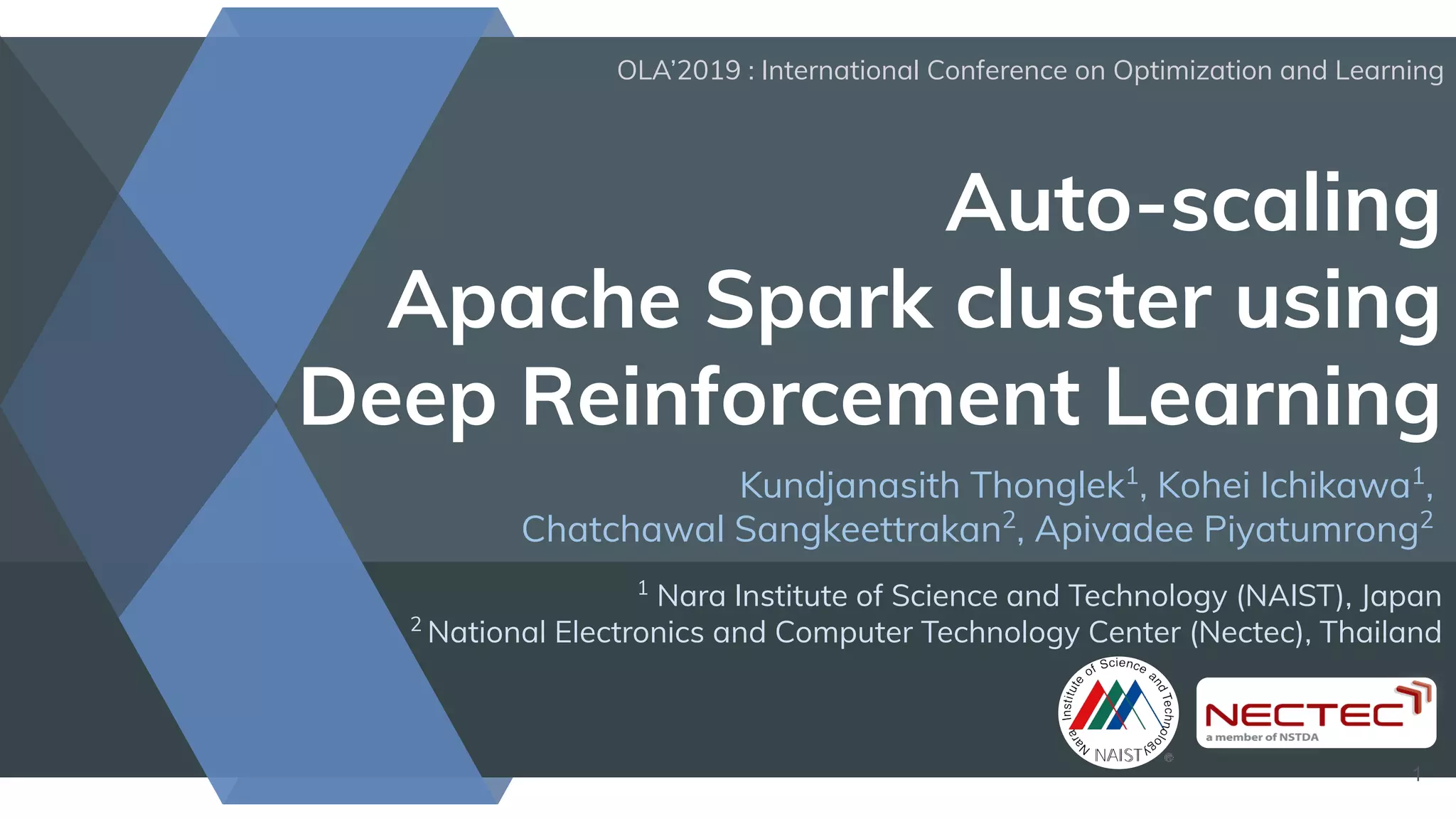 OLA'2019 : International Conference on Optimization and Learning

Auto-scaling Apache Spark cluster using Deep Reinforcement Learning

Kundjanasith Thonglek$^1$, Kohei Ichikawa$^1$, Chatchawal Sangkeettrakan$^2$, Apivadee Piyatumrong$^2$

$^1$ Nara Institute of Science and Technology (NAIST), Japan
$^2$ National Electronics and Computer Technology Center (Nectec), Thailand

Nara Institute of Science and Technology NAIST

NECTEC
a member of NSTDA

1